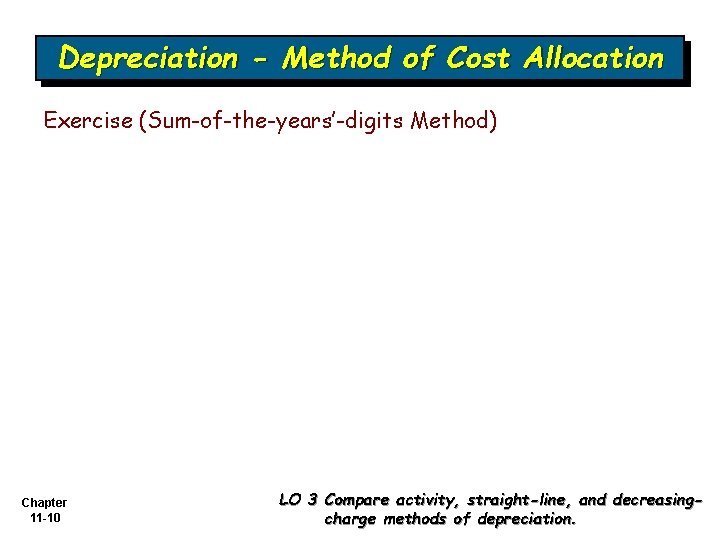 Depreciation - Method of Cost Allocation

Exercise (Sum-of-the-years'-digits Method)

Chapter
11-10

LO 3 Compare activity, straight-line, and decreasing-charge methods of depreciation.